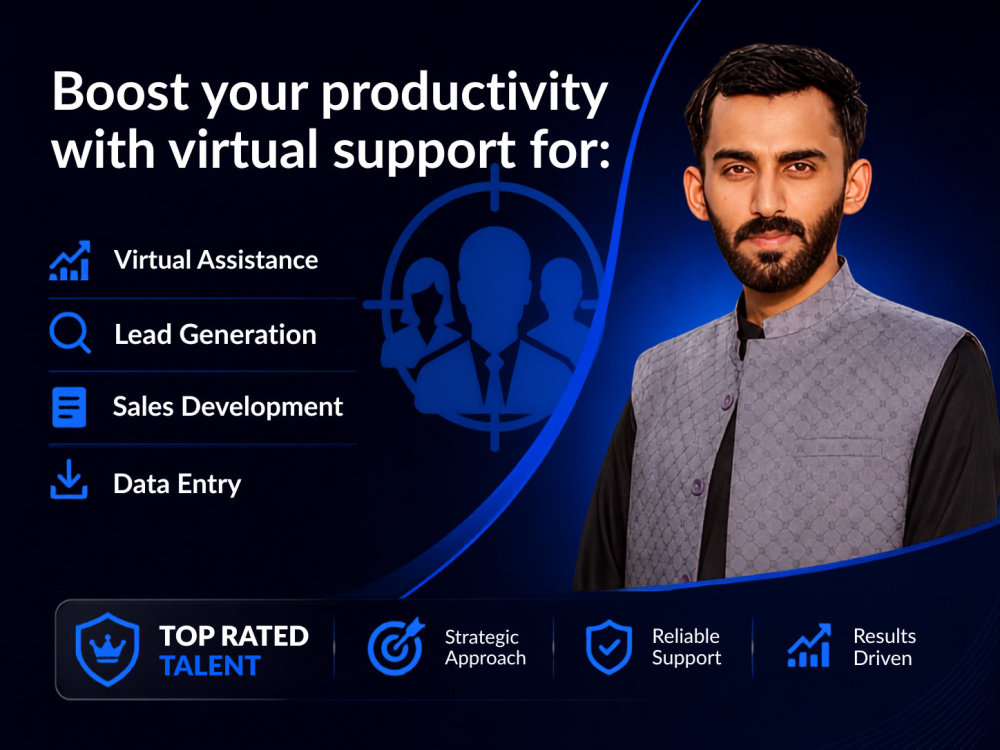 Boost your productivity with virtual support for:

Virtual Assistance

Lead Generation

Sales Development

Data Entry

TOP RATED TALENT

Strategic Approach

Reliable Support

Results Driven